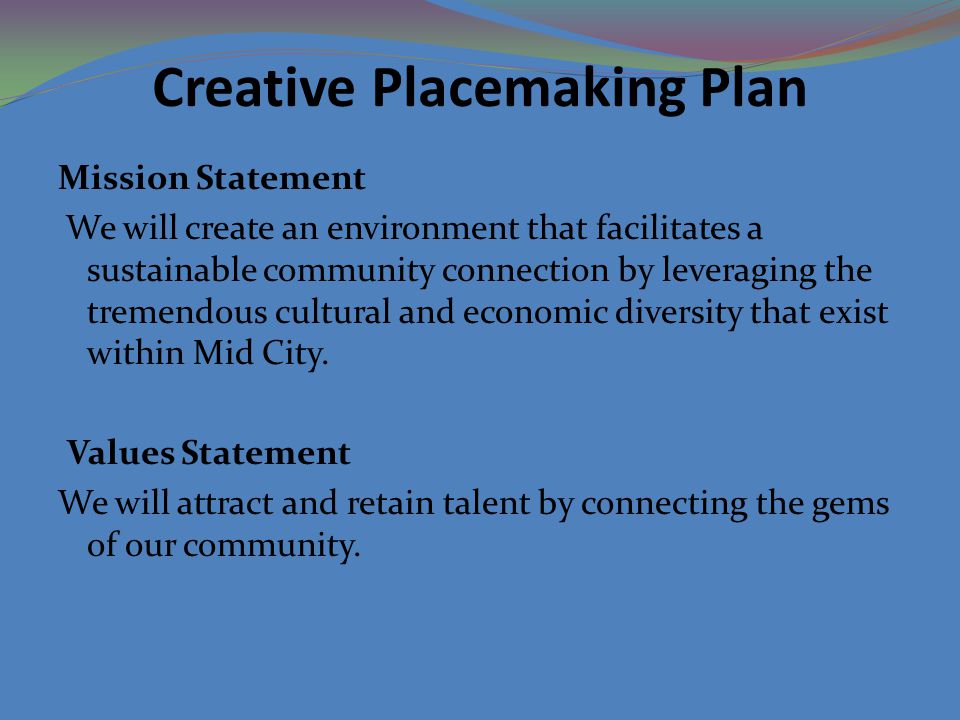 Creative Placemaking Plan

Mission Statement

We will create an environment that facilitates a sustainable community connection by leveraging the tremendous cultural and economic diversity that exist within Mid City.

Values Statement

We will attract and retain talent by connecting the gems of our community.